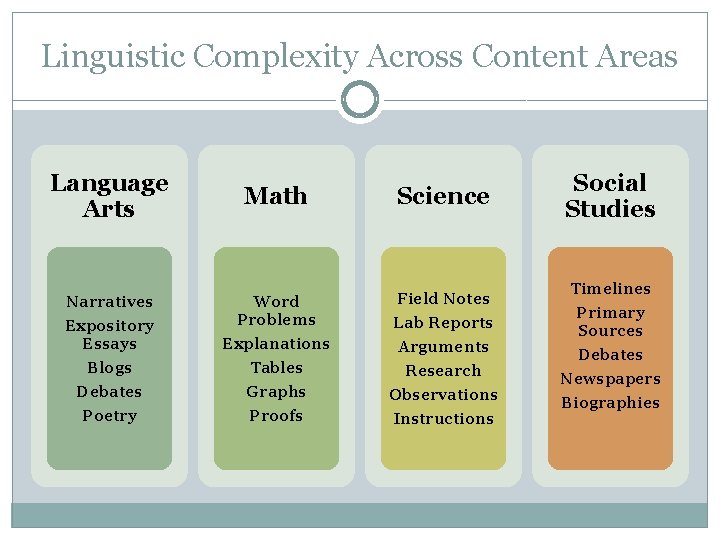 Linguistic Complexity Across Content Areas

Language Arts

Narratives
Expository Essays
Blogs
Debates
Poetry

Math

Word Problems
Explanations
Tables
Graphs
Proofs

Science

Field Notes
Lab Reports
Arguments
Research
Observations
Instructions

Social Studies

Timelines
Primary Sources
Debates
Newspapers
Biographies